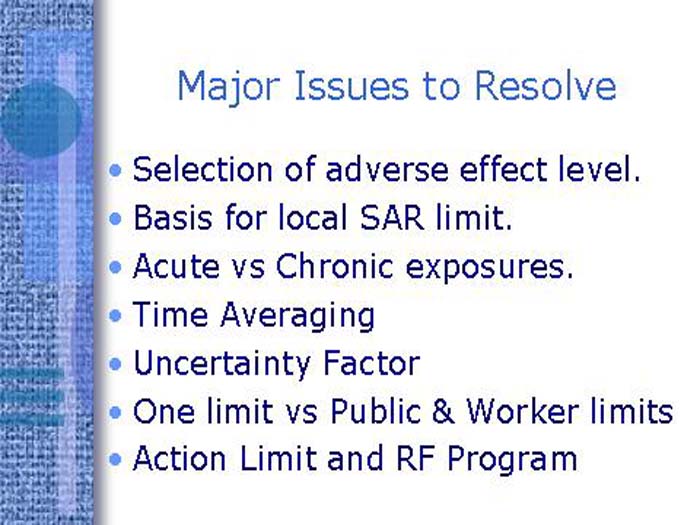 Major Issues to Resolve

• Selection of adverse effect level.
• Basis for local SAR limit.
• Acute vs Chronic exposures.
• Time Averaging
• Uncertainty Factor
• One limit vs Public & Worker limits
• Action Limit and RF Program